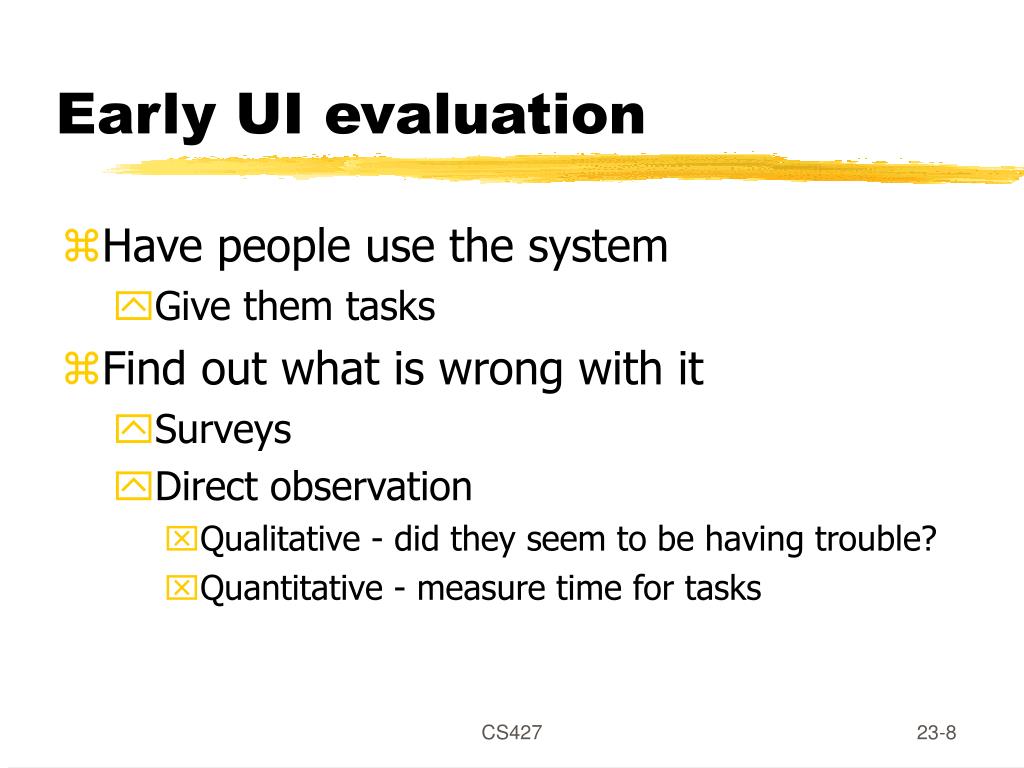 Early UI evaluation

Have people use the system

Give them tasks

Find out what is wrong with it

Surveys

Direct observation

Qualitative - did they seem to be having trouble?

Quantitative - measure time for tasks

CS427

23-8